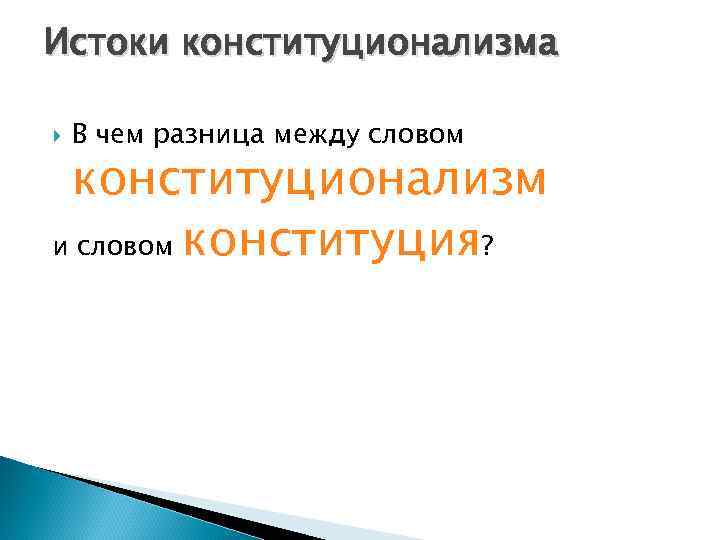 Истоки конституционализма

В чем разница между словом конституционализм и словом конституция?